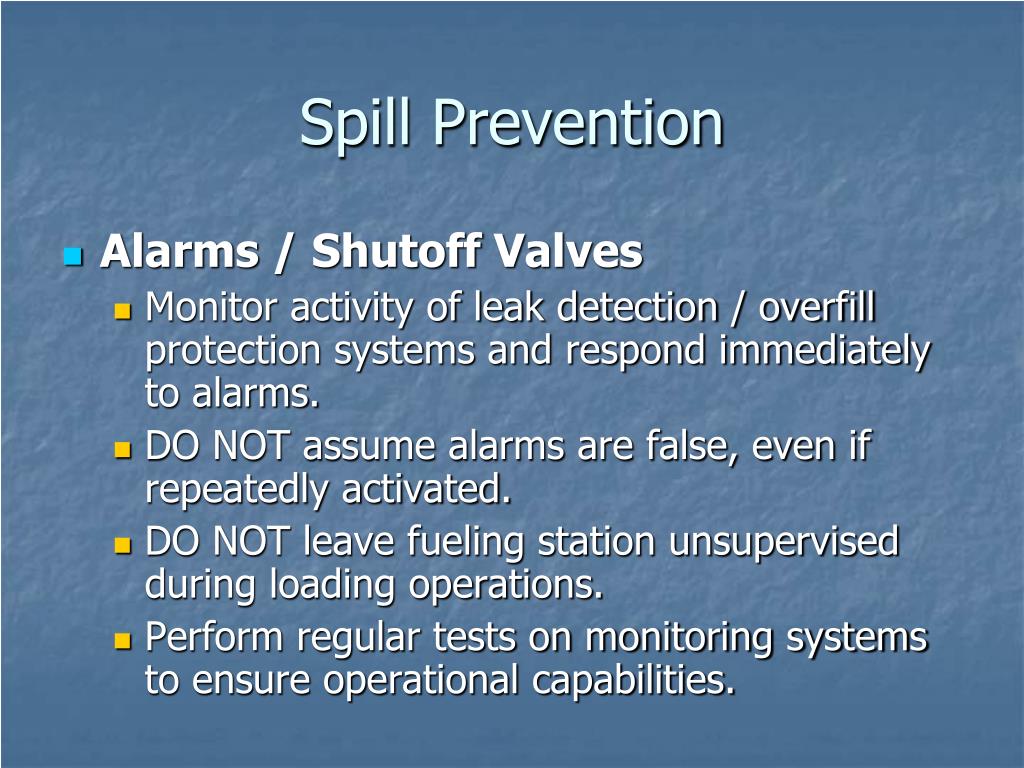 Spill Prevention

Alarms / Shutoff Valves

Monitor activity of leak detection / overfill protection systems and respond immediately to alarms.

DO NOT assume alarms are false, even if repeatedly activated.

DO NOT leave fueling station unsupervised during loading operations.

Perform regular tests on monitoring systems to ensure operational capabilities.